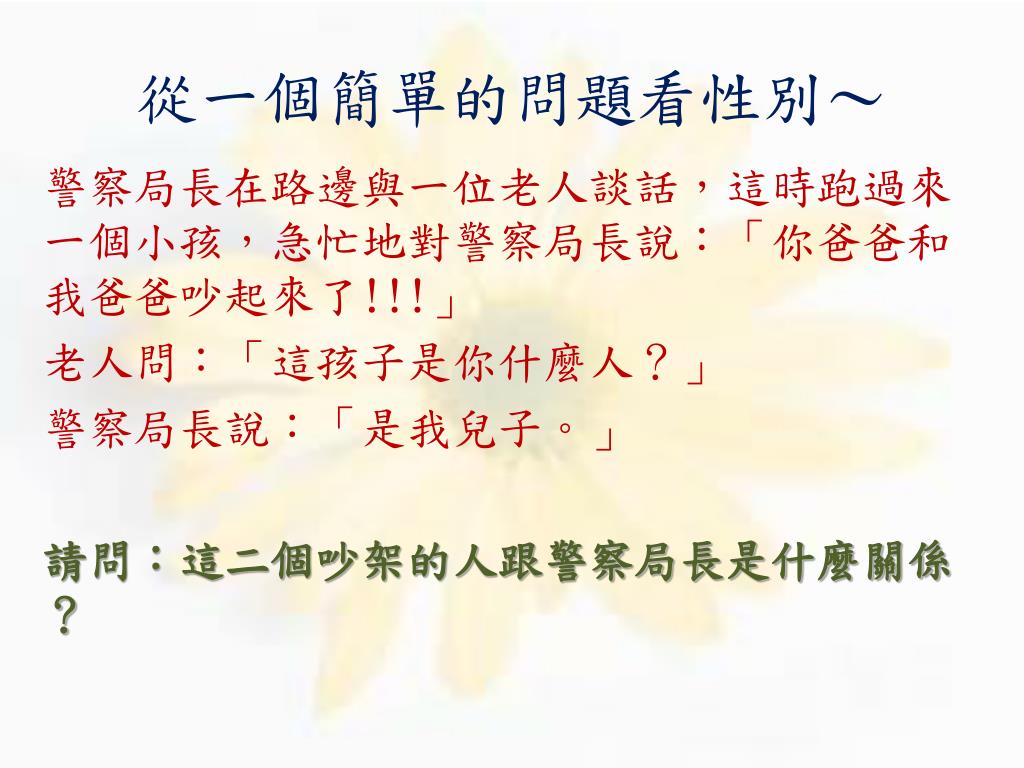 從一個簡單的問題看性別～

警察局長在路邊與一位老人談話，這時跑過來一個小孩，急忙地對警察局長說：「你爸爸和我爸爸吵起來了!!!」

老人問：「這孩子是你什麼人？」

警察局長說：「是我兒子。」

請問：這二個吵架的人跟警察局長是什麼關係？